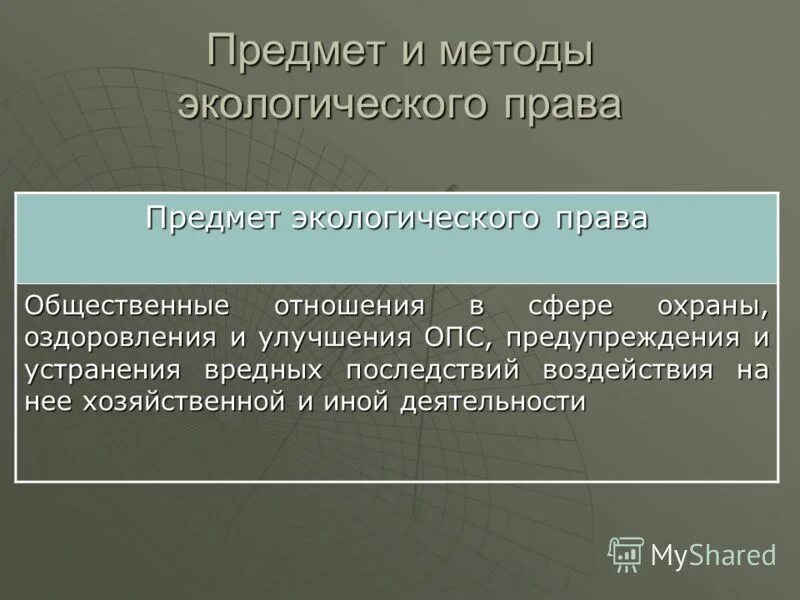 Предмет и методы экологического права

| Предмет экологического права |
|---|
| Общественные отношения в сфере охраны, оздоровления и улучшения ОПС, предупреждения и устранения вредных последствий воздействия на нее хозяйственной и иной деятельности |

MyShared